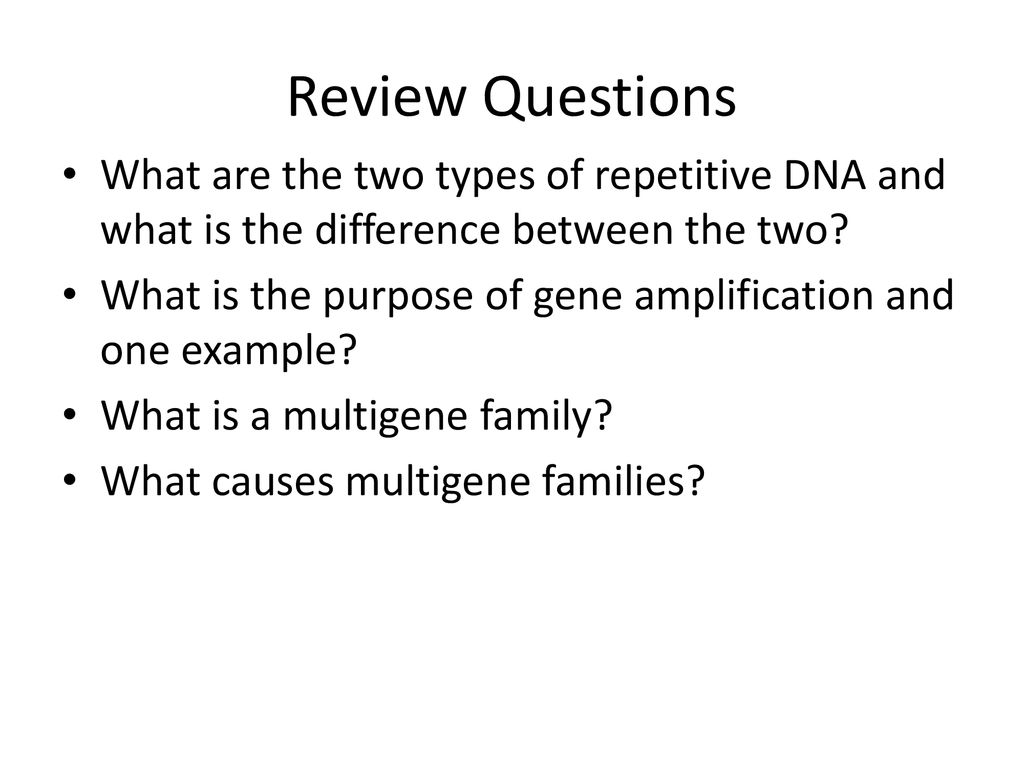 Review Questions

• What are the two types of repetitive DNA and what is the difference between the two?
• What is the purpose of gene amplification and one example?
• What is a multigene family?
• What causes multigene families?